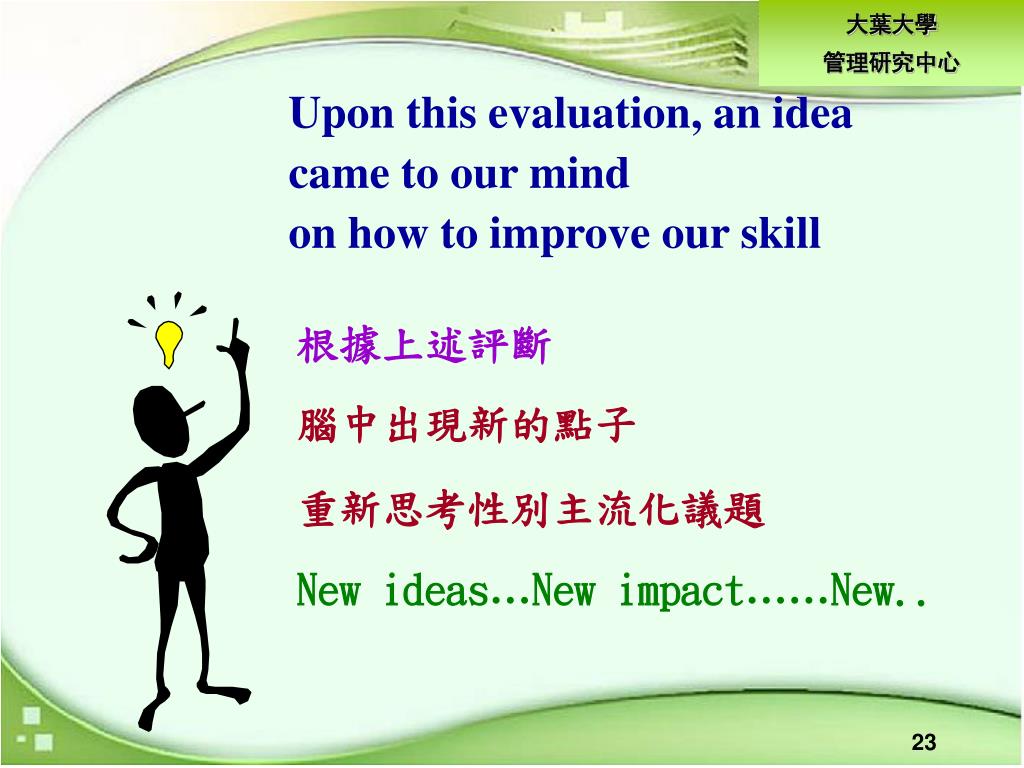 大葉大學
管理研究中心

Upon this evaluation, an idea came to our mind on how to improve our skill

根據上述評斷

腦中出現新的點子

重新思考性別主流化議題

New ideas…New impact……New..

23